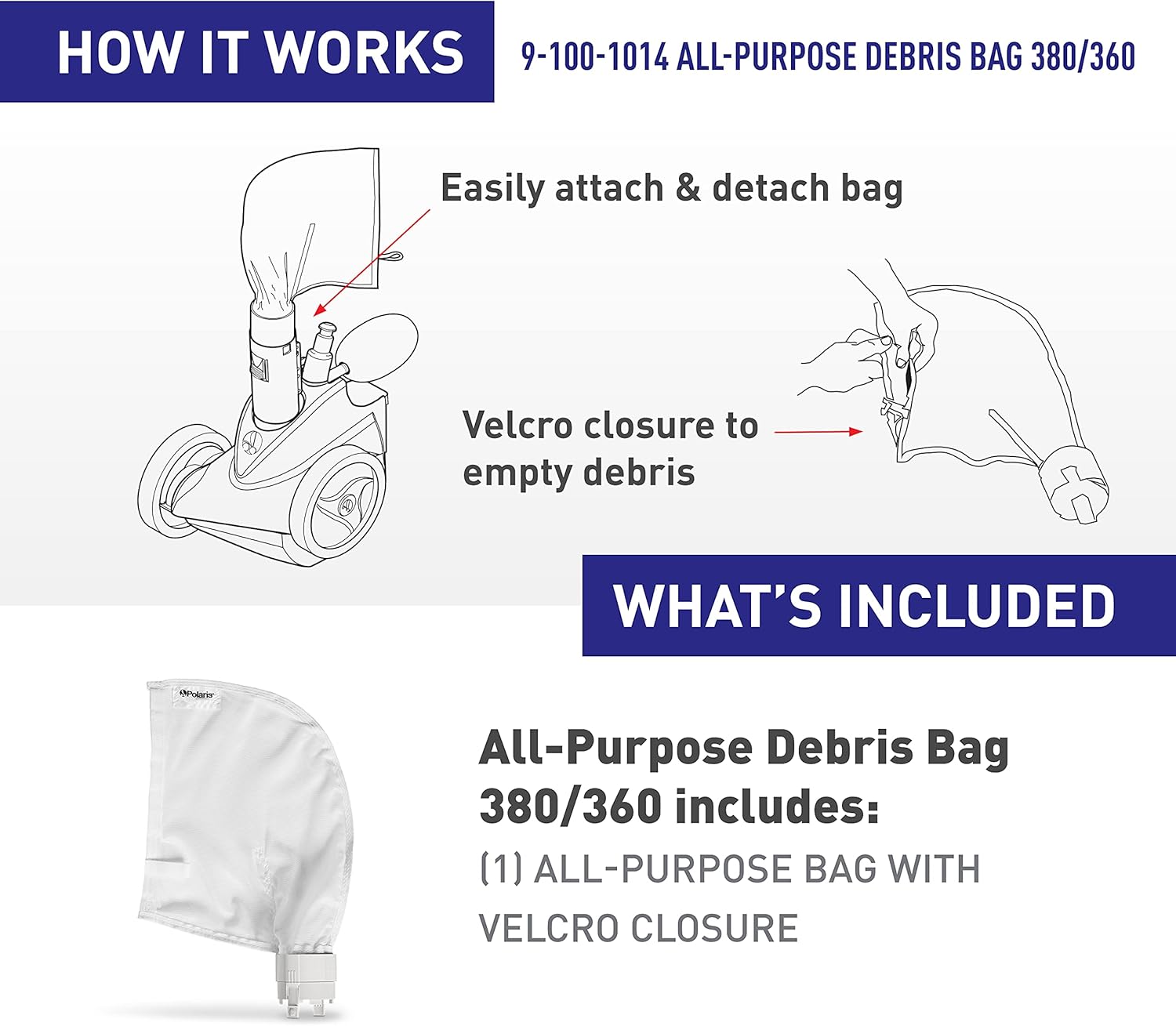 HOW IT WORKS

9-100-1014 ALL-PURPOSE DEBRIS BAG 380/360

Easily attach & detach bag

Velcro closure to empty debris

WHAT'S INCLUDED

Polaris

All-Purpose Debris Bag 380/360 includes:

(1) ALL-PURPOSE BAG WITH VELCRO CLOSURE